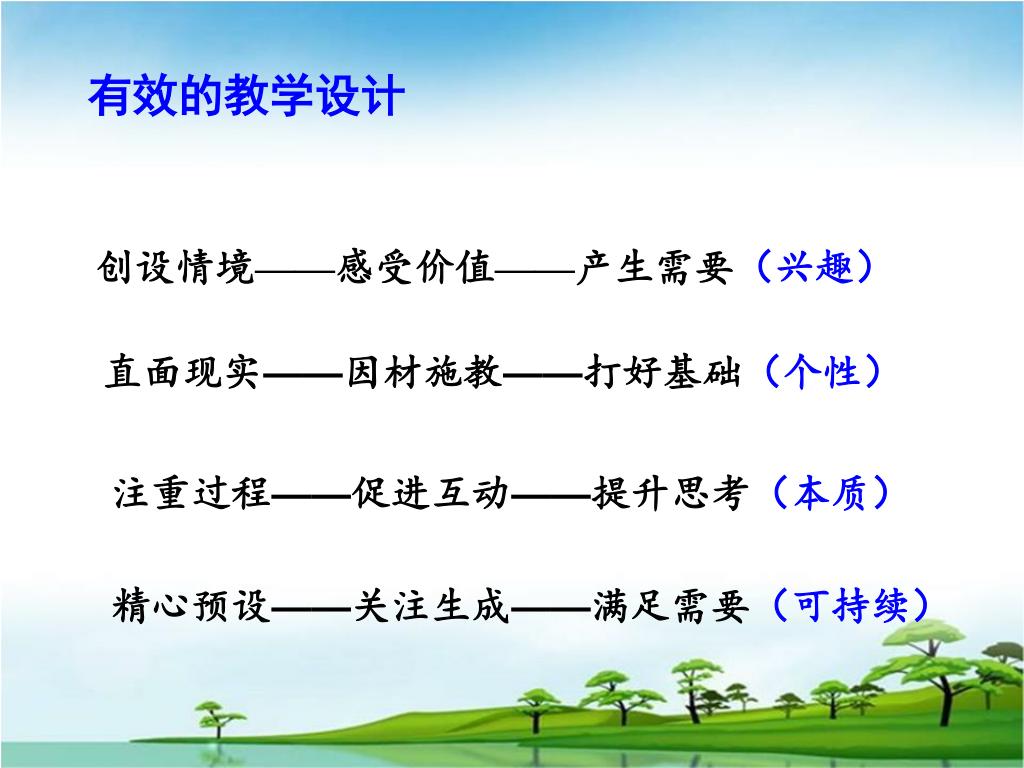 有效的教学设计

创设情境——感受价值——产生需要（兴趣）

直面现实——因材施教——打好基础（个性）

注重过程——促进互动——提升思考（本质）

精心预设——关注生成——满足需要（可持续）